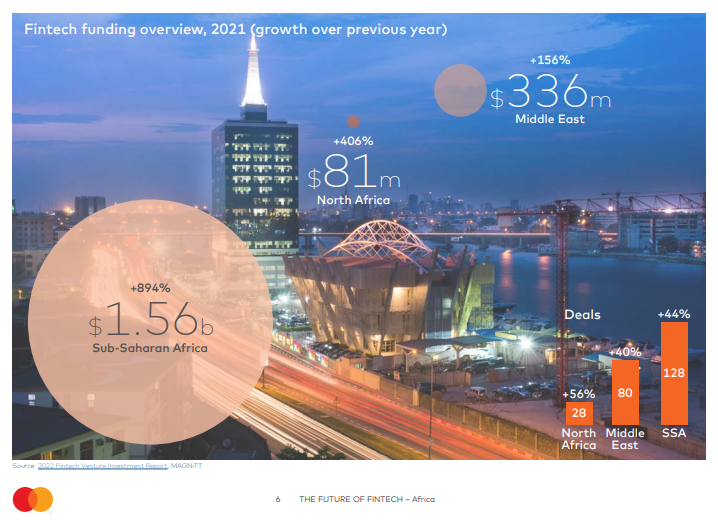 Fintech funding overview, 2021 (growth over previous year)

+156%
$336m
Middle East

+406%
$81m
North Africa

+894%
$1.56b
Sub-Saharan Africa

Deals

+56%
28
North Africa

+40%
80
Middle East

+44%
128
SSA

Source: 2022 Fintech Venture Investment Report, MAGNiTT

6 THE FUTURE OF FINTECH – Africa